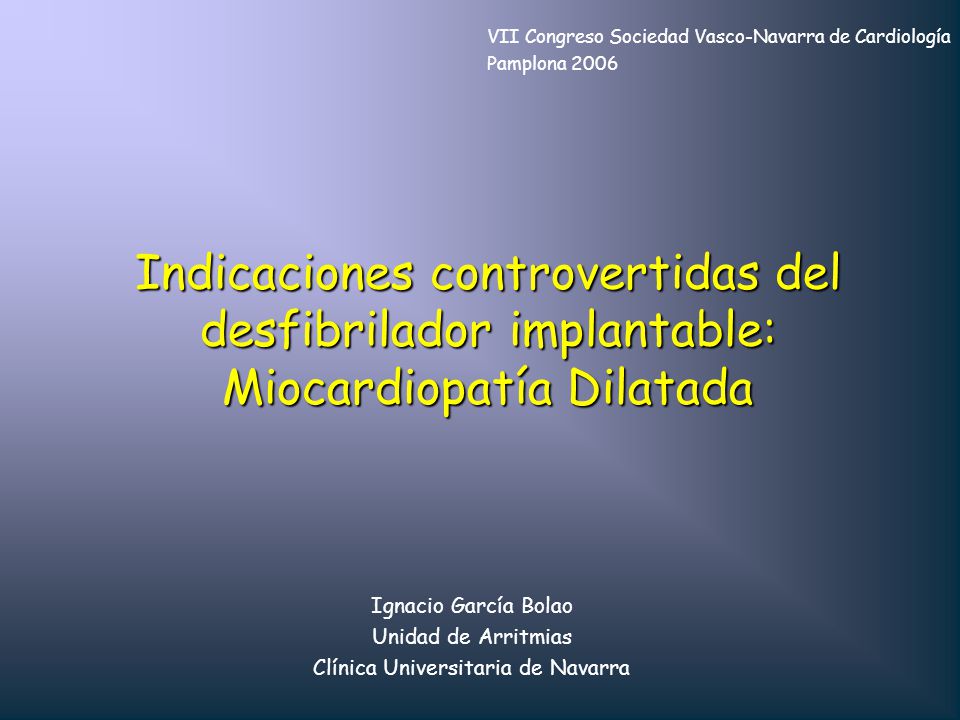 VII Congreso Sociedad Vasco-Navarra de Cardiología
Pamplona 2006

Indicaciones controvertidas del desfibrilador implantable: Miocardiopatía Dilatada

Ignacio García Bolao
Unidad de Arritmias
Clínica Universitaria de Navarra